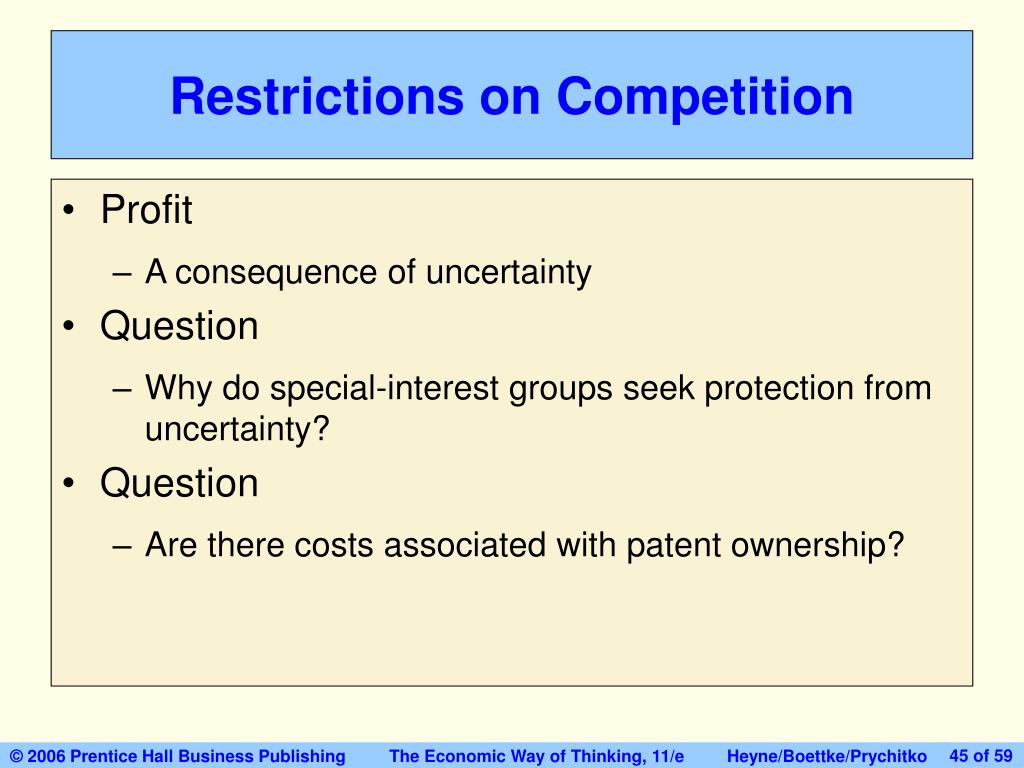 Restrictions on Competition

• Profit
– A consequence of uncertainty
• Question
– Why do special-interest groups seek protection from uncertainty?
• Question
– Are there costs associated with patent ownership?

© 2006 Prentice Hall Business Publishing The Economic Way of Thinking, 11/e Heyne/Boettke/Prychitko 45 of 59